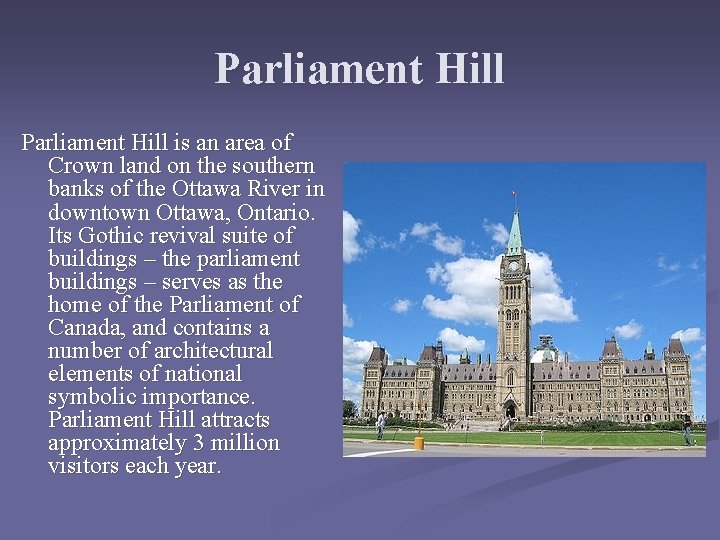 Parliament Hill

Parliament Hill is an area of Crown land on the southern banks of the Ottawa River in downtown Ottawa, Ontario. Its Gothic revival suite of buildings – the parliament buildings – serves as the home of the Parliament of Canada, and contains a number of architectural elements of national symbolic importance. Parliament Hill attracts approximately 3 million visitors each year.